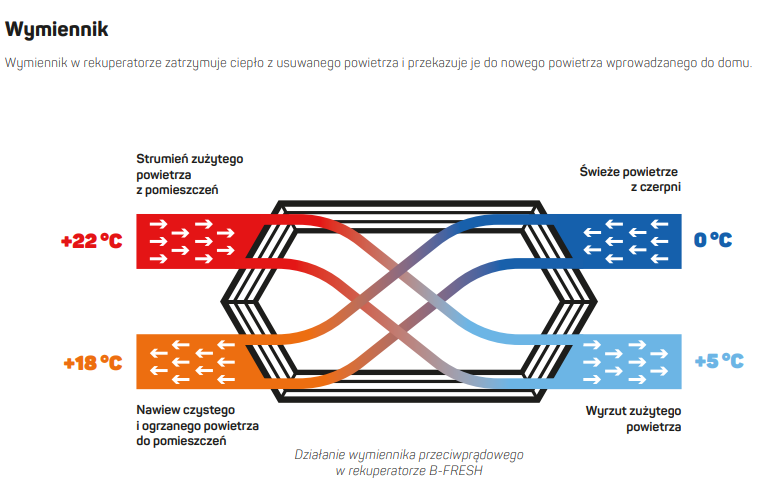 Wymiennik

Wymiennik w rekuperatorze zatrzymuje ciepło z usuwanego powietrza i przekazuje je do nowego powietrza wprowadzanego do domu.

Strumień zużytego powietrza z pomieszczeń

Świeże powietrze z czerpni

+22 °C

0 °C

+18 °C

+5 °C

Nawiew czystego i ogrzanego powietrza do pomieszczeń

Wyrzut zużytego powietrza

Działanie wymiennika przeciwprądowego w rekuperatorze B-FRESH